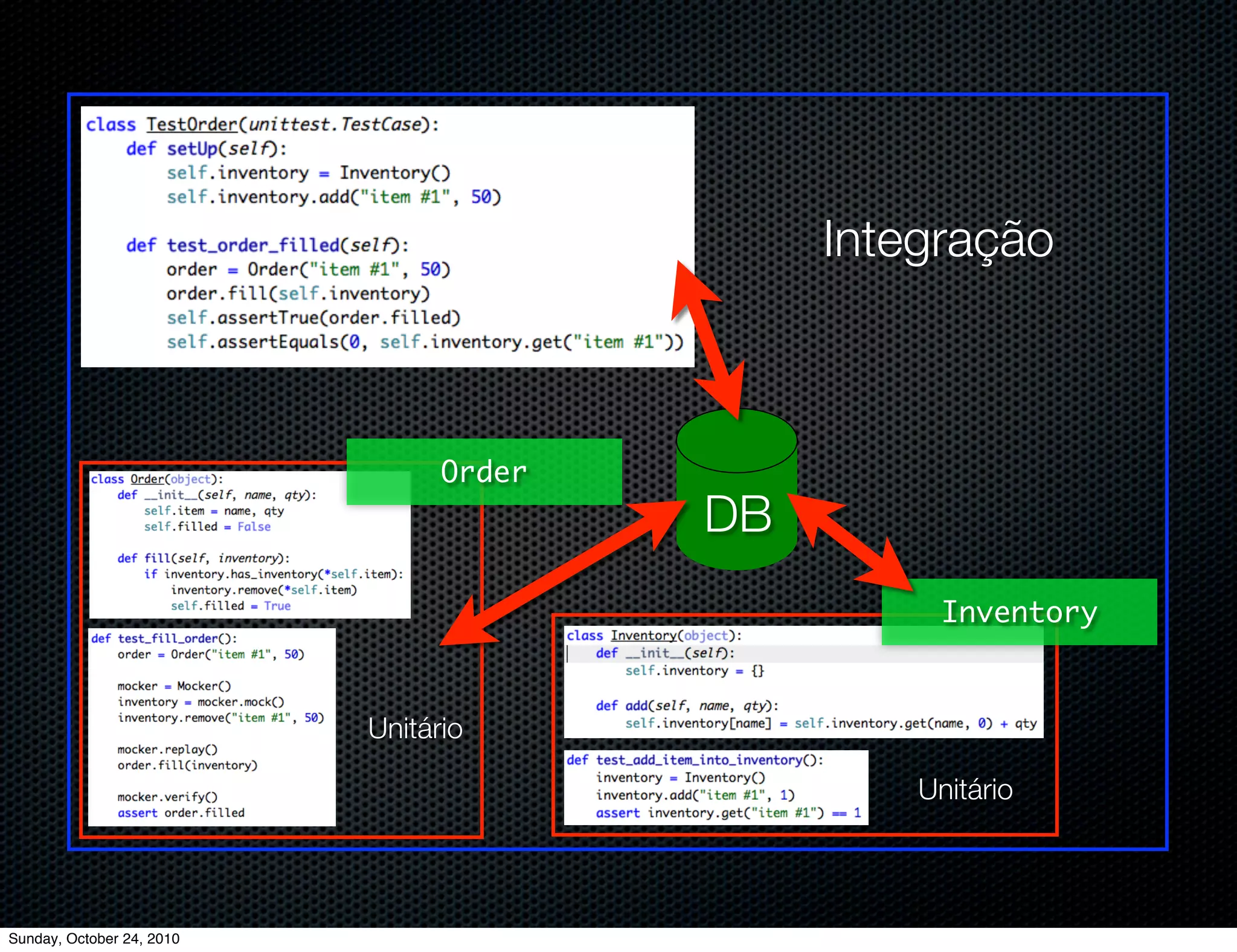 class TestOrder(unittest.TestCase):
    def setUp(self):
        self.inventory = Inventory()
        self.inventory.add("item #1", 50)

    def test_order_filled(self):
        order = Order("item #1", 50)
        order.fill(self.inventory)
        self.assertTrue(order.filled)
        self.assertEquals(0, self.inventory.get("item #1"))

Integração

Order

DB

class Order(object):
    def __init__(self, name, qty):
        self.item = name, qty
        self.filled = False

    def fill(self, inventory):
        if inventory.has_inventory(*self.item):
            inventory.remove(*self.item)
            self.filled = True

def test_fill_order():
    order = Order("item #1", 50)

    mocker = Mocker()
    inventory = mocker.mock()
    inventory.remove("item #1", 50)

    mocker.replay()
    order.fill(inventory)

    mocker.verify()
    assert order.filled

Unitário

Inventory

class Inventory(object):
    def __init__(self):
        self.inventory = {}

    def add(self, name, qty):
        self.inventory[name] = self.inventory.get(name, 0) + qty

def test_add_item_into_inventory():
    inventory = Inventory()
    inventory.add("item #1", 1)
    assert inventory.get("item #1") == 1

Unitário

Sunday, October 24, 2010